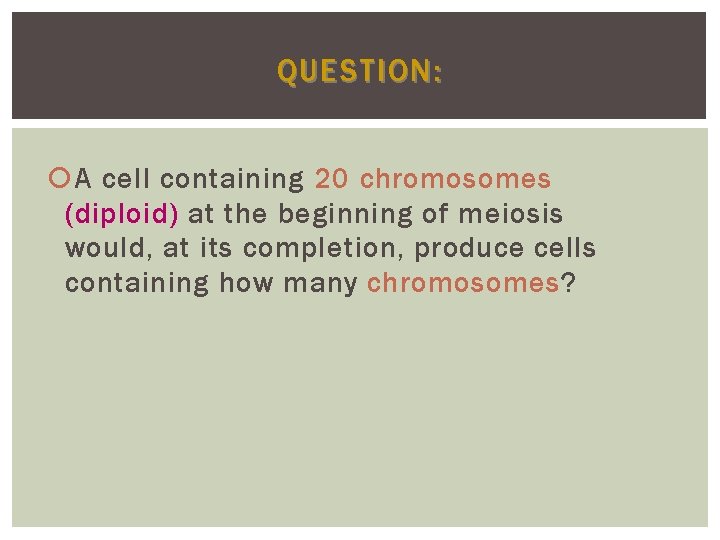 QUESTION:

A cell containing 20 chromosomes (diploid) at the beginning of meiosis would, at its completion, produce cells containing how many chromosomes?